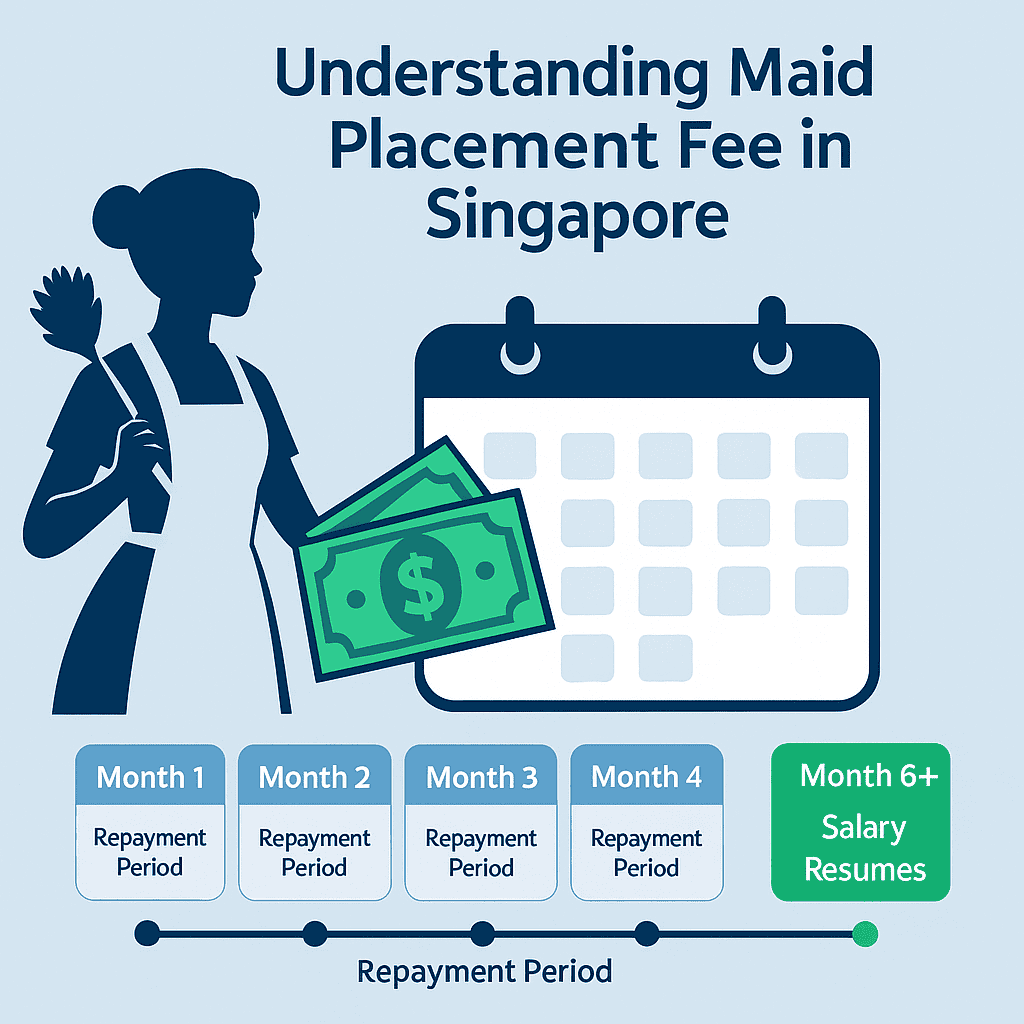 Understanding Maid Placement Fee in Singapore

$

Month 1
Repayment Period

Month 2
Repayment Period

Month 3
Repayment Period

Month 4
Repayment Period

Month 6+
Salary Resumes

Repayment Period